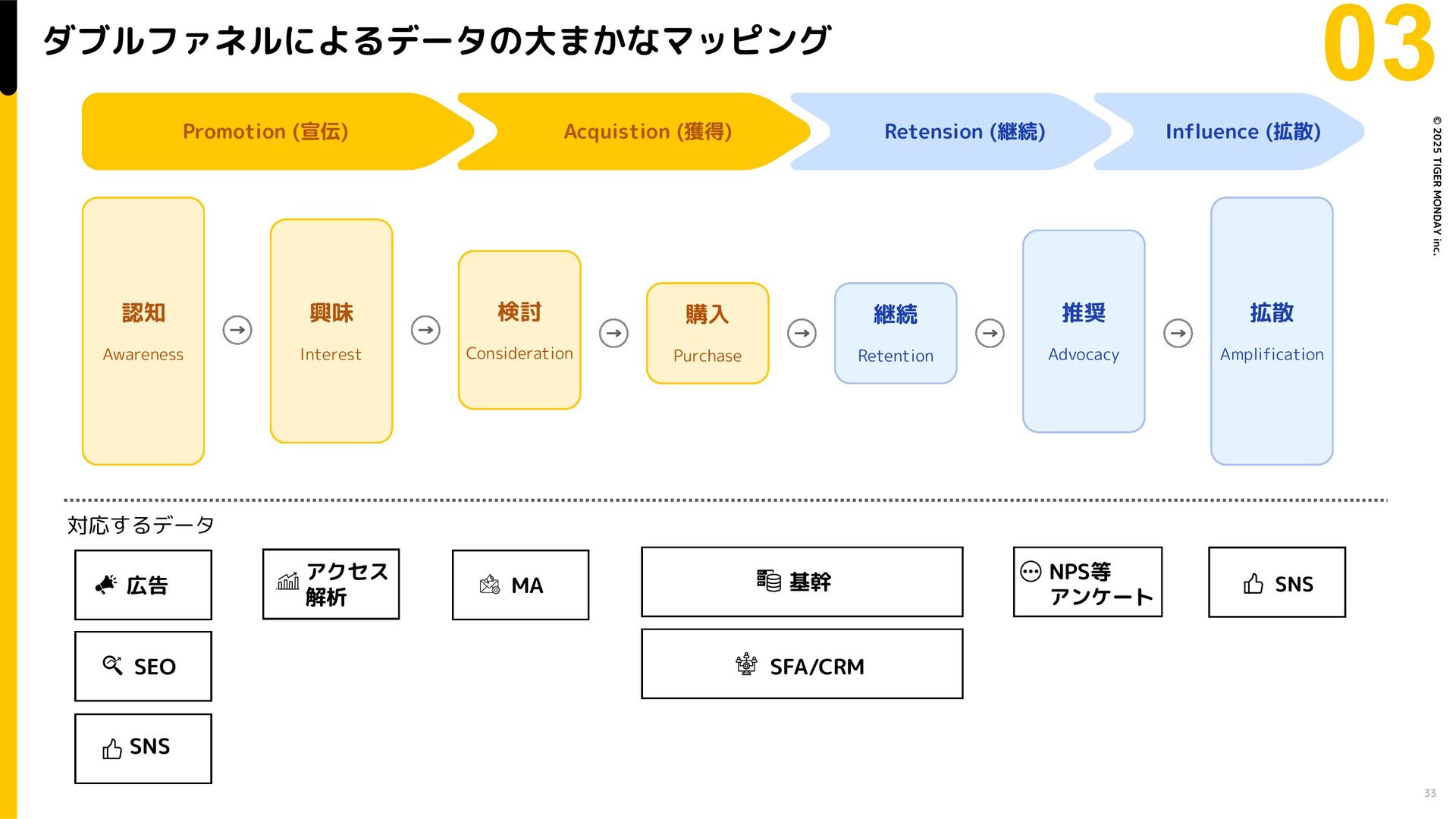 ダブルファネルによるデータの大まかなマッピング

03

© 2025 TIGER MONDAY inc.

Promotion (宣伝)

Acquistion (獲得)

Retension (継続)

Influence (拡散)

認知
Awareness

興味
Interest

検討
Consideration

購入
Purchase

継続
Retention

推奨
Advocacy

拡散
Amplification

対応するデータ

広告

SEO

SNS

アクセス解析

MA

基幹

SFA/CRM

NPS等アンケート

SNS

33